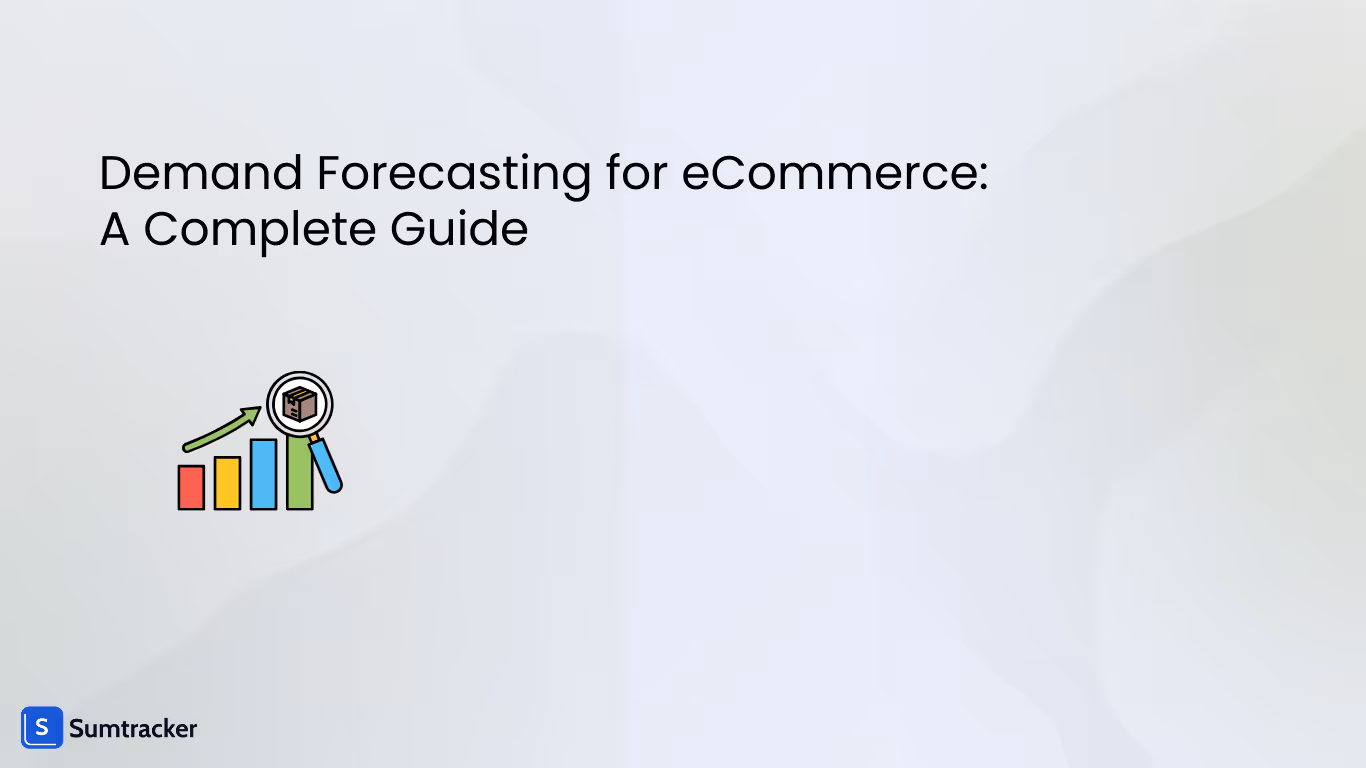 Demand Forecasting for eCommerce:
A Complete Guide

S Sumtracker